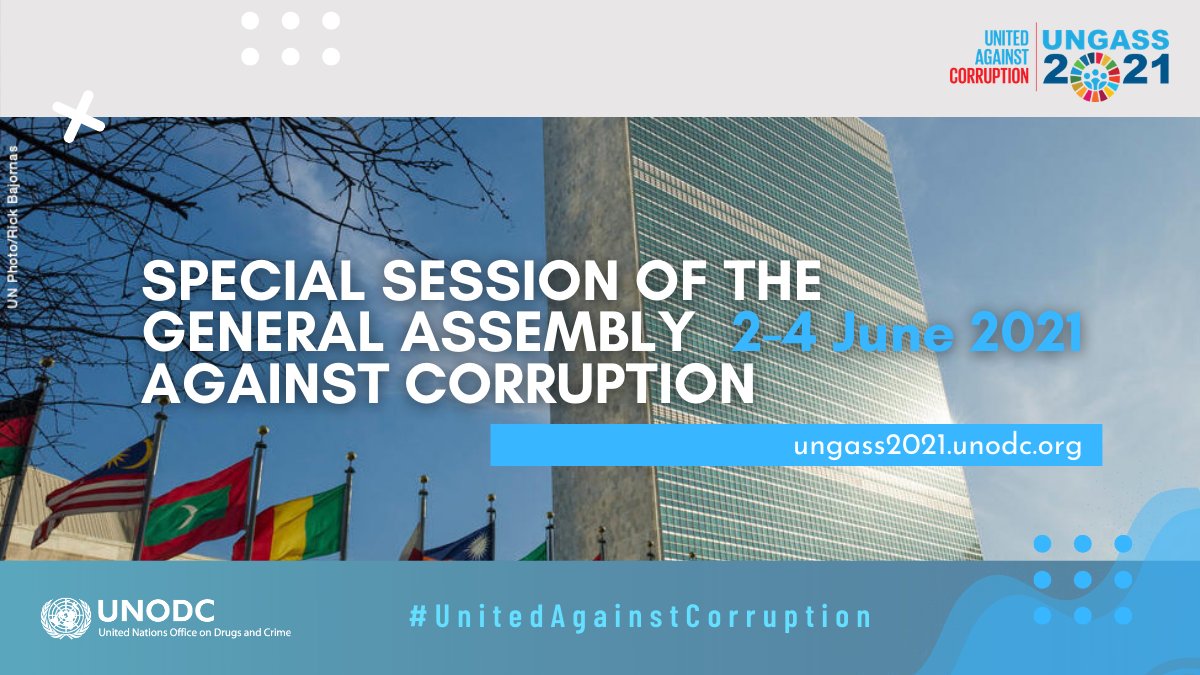 UNITED AGAINST CORRUPTION
UNGASS 2021

UN Photo/Rick Bajornas

SPECIAL SESSION OF THE GENERAL ASSEMBLY AGAINST CORRUPTION 2-4 June 2021

ungass2021.unodc.org

UNODC
United Nations Office on Drugs and Crime

#UnitedAgainstCorruption